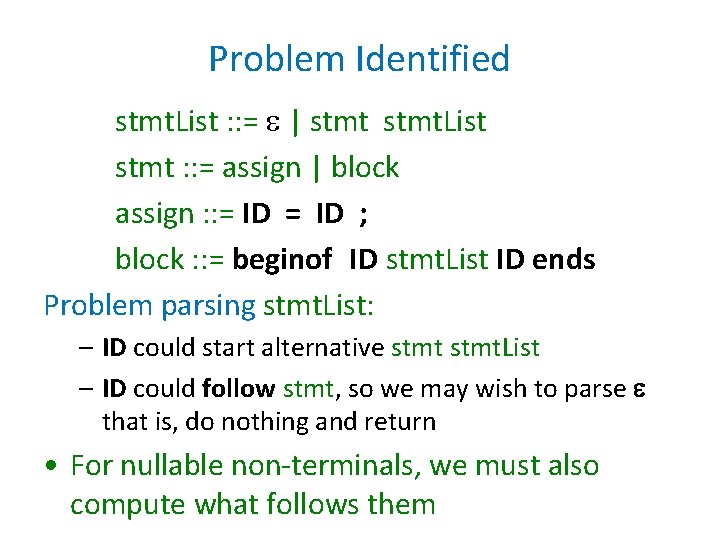 Problem Identified

stmtList ::= ε | stmt stmtList

stmt ::= assign | block

assign ::= ID = ID ;

block ::= beginof ID stmtList ID ends

Problem parsing stmtList:

– ID could start alternative stmt stmtList

– ID could follow stmt, so we may wish to parse ε that is, do nothing and return

• For nullable non-terminals, we must also compute what follows them